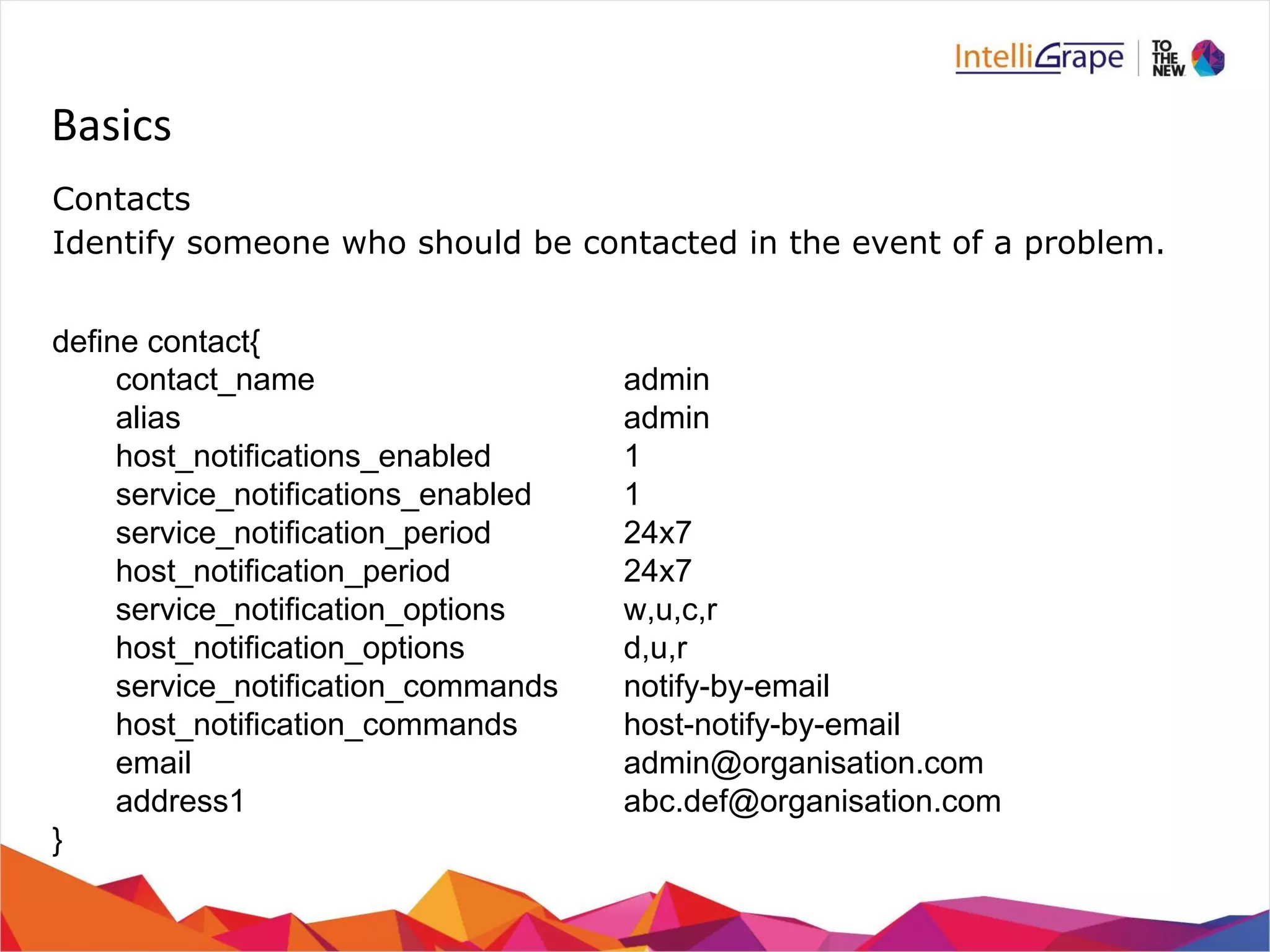 IntelliGrape | TO THE NEW

Basics

Contacts
Identify someone who should be contacted in the event of a problem.

define contact{
contact_name admin
alias admin
host_notifications_enabled 1
service_notifications_enabled 1
service_notification_period 24x7
host_notification_period 24x7
service_notification_options w,u,c,r
host_notification_options d,u,r
service_notification_commands notify-by-email
host_notification_commands host-notify-by-email
email admin@organisation.com
address1 abc.def@organisation.com
}